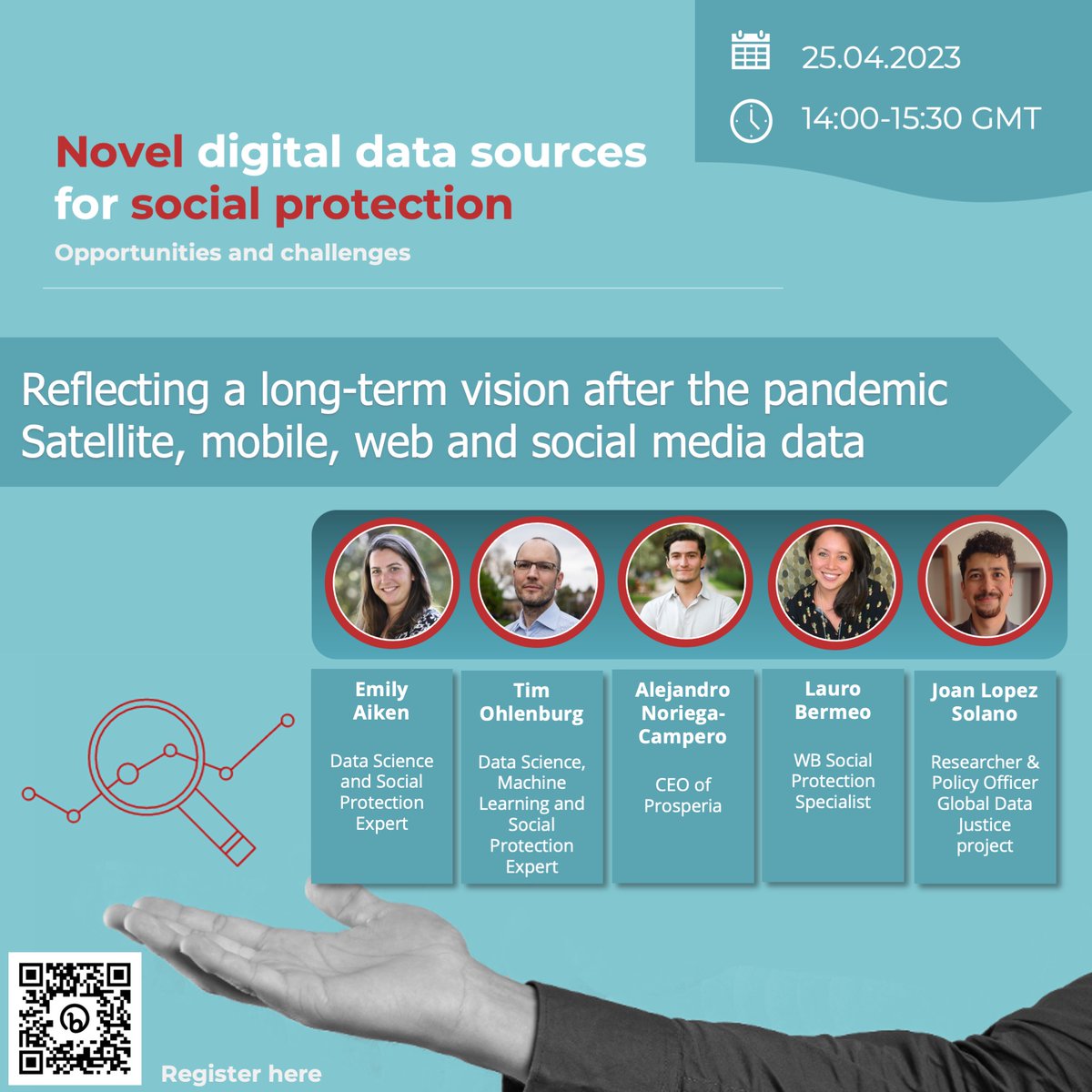 25.04.2023

14:00-15:30 GMT

Novel digital data sources for social protection

Opportunities and challenges

Reflecting a long-term vision after the pandemic
Satellite, mobile, web and social media data

Emily Aiken

Data Science and Social Protection Expert

Tim Ohlenburg

Data Science, Machine Learning and Social Protection Expert

Alejandro Noriega-Campero

CEO of Prosperia

Lauro Bermeo

WB Social Protection Specialist

Joan Lopez Solano

Researcher & Policy Officer Global Data Justice project

Register here